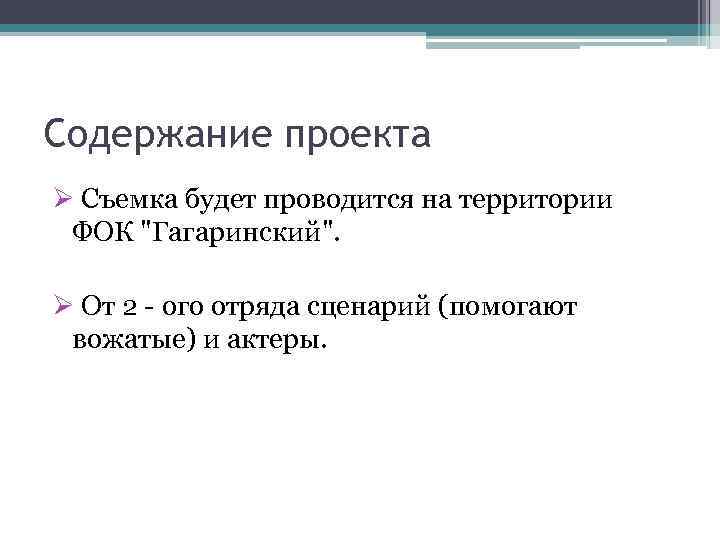 Содержание проекта

➢ Съемка будет проводится на территории ФОК "Гагаринский".

➢ От 2 - ого отряда сценарий (помогают вожатые) и актеры.